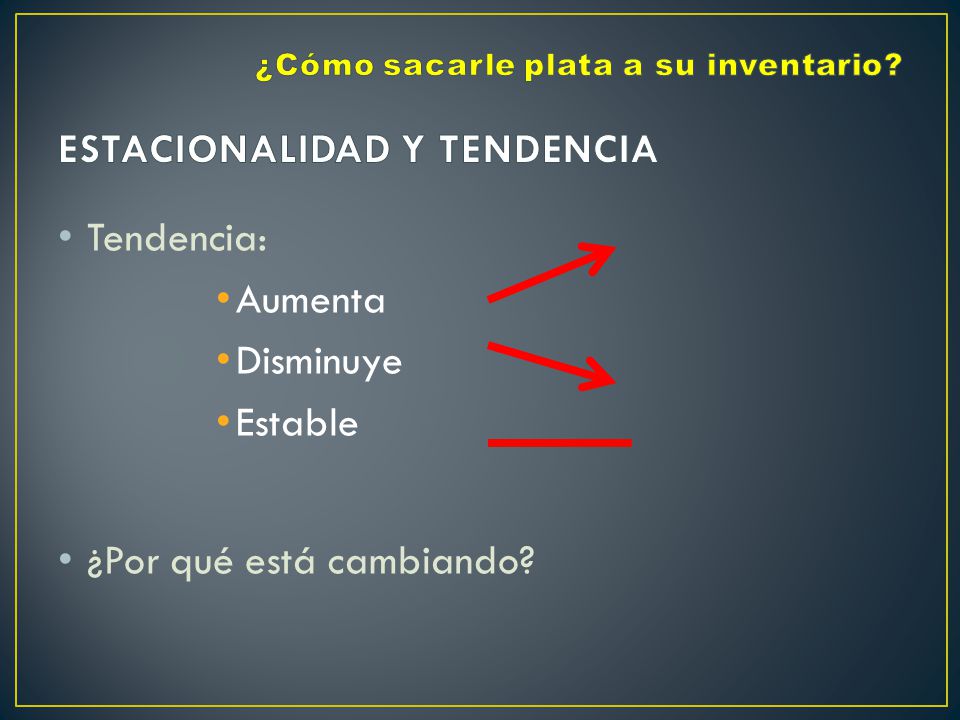 ¿Cómo sacarle plata a su inventario?

ESTACIONALIDAD Y TENDENCIA

• Tendencia:
• Aumenta
• Disminuye
• Estable

• ¿Por qué está cambiando?